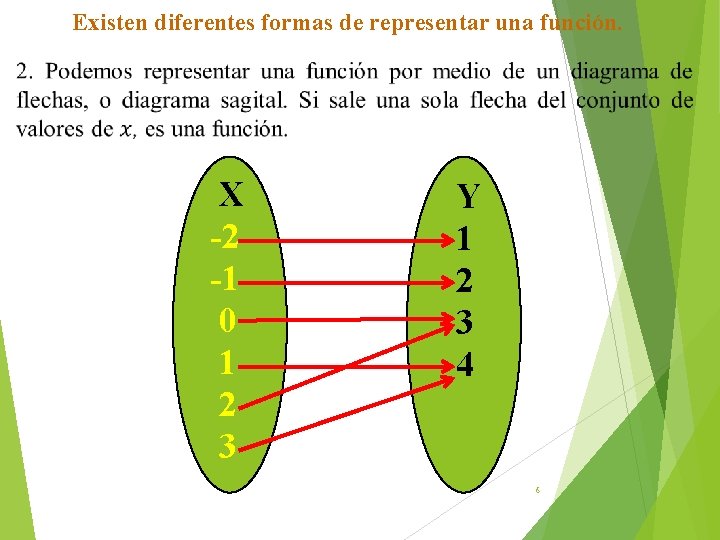 Existen diferentes formas de representar una función.

2. Podemos representar una función por medio de un diagrama de flechas, o diagrama sagital. Si sale una sola flecha del conjunto de valores de $x$, es una función.

X
-2
-1
0
1
2
3

Y
1
2
3
4

6